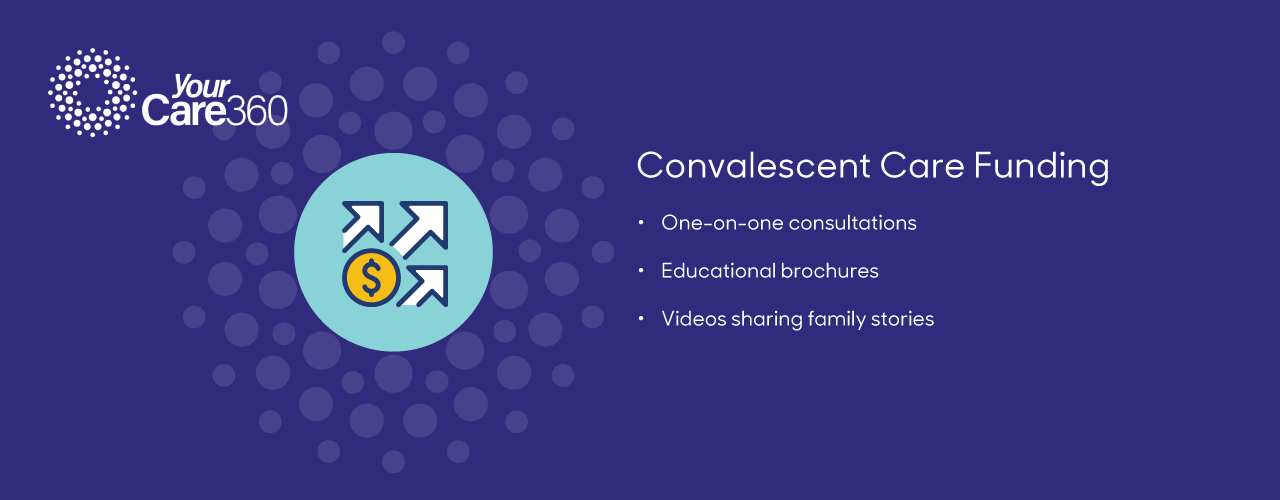 Your Care360

$

Convalescent Care Funding

• One-on-one consultations

• Educational brochures

• Videos sharing family stories